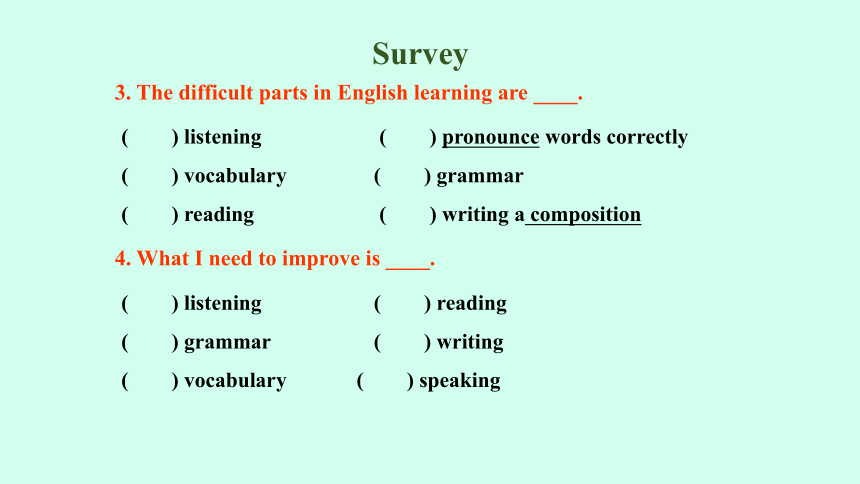 Survey

3. The difficult parts in English learning are ____.

(  ) listening  (  ) pronounce words correctly

(  ) vocabulary  (  ) grammar

(  ) reading  (  ) writing a composition

4. What I need to improve is ____.

(  ) listening  (  ) reading

(  ) grammar  (  ) writing

(  ) vocabulary  (  ) speaking